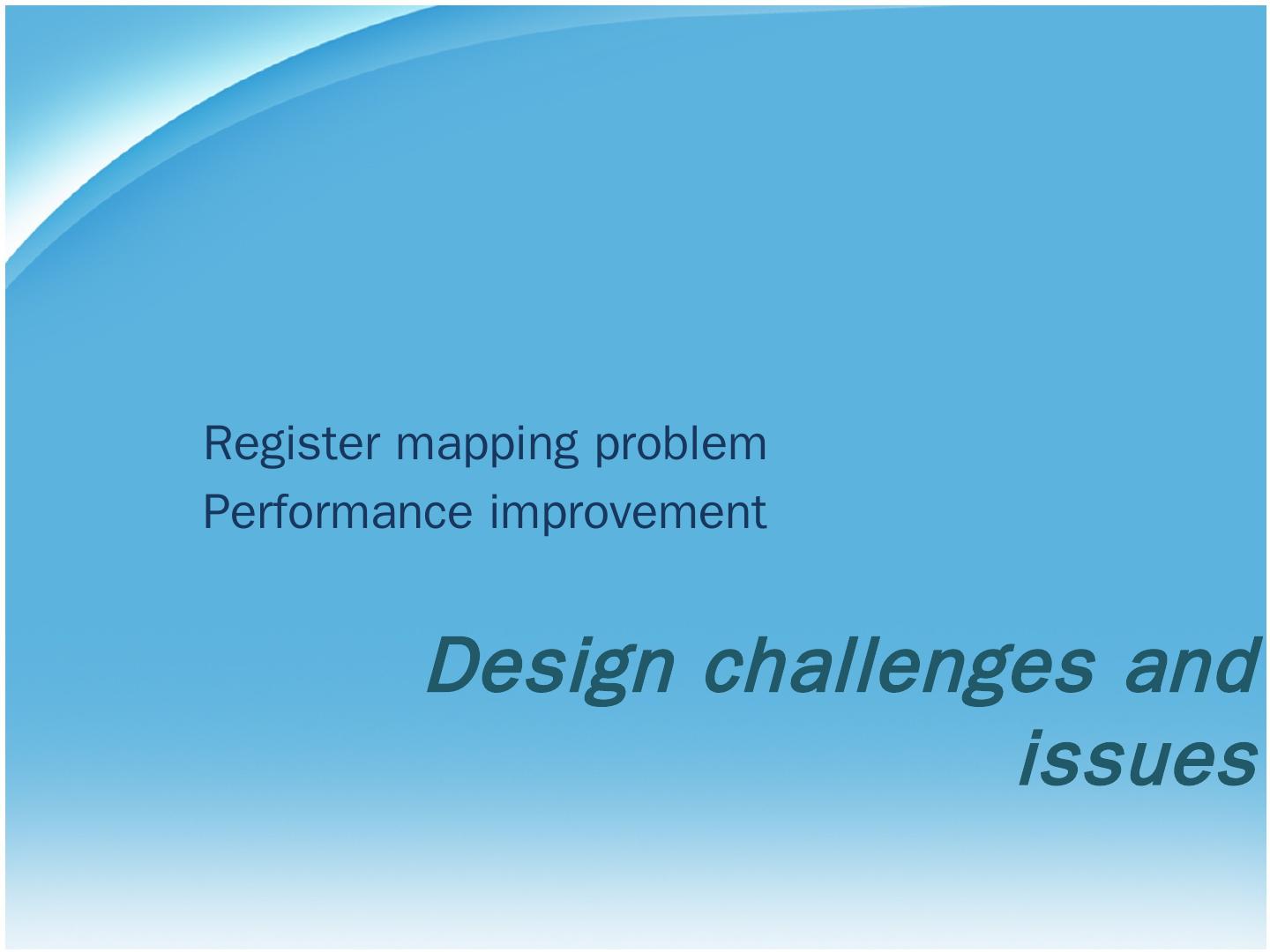 Register mapping problem
Performance improvement

Design challenges and issues